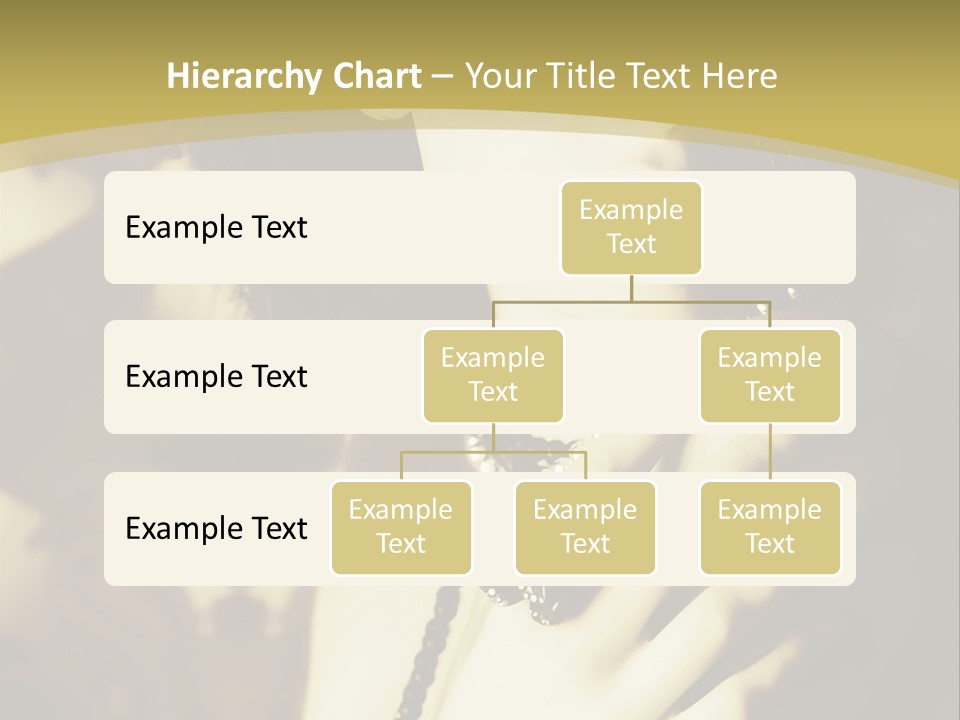 Hierarchy Chart – Your Title Text Here

Example Text

Example Text

Example Text

Example Text

Example Text

Example Text

Example Text

Example Text

Example Text